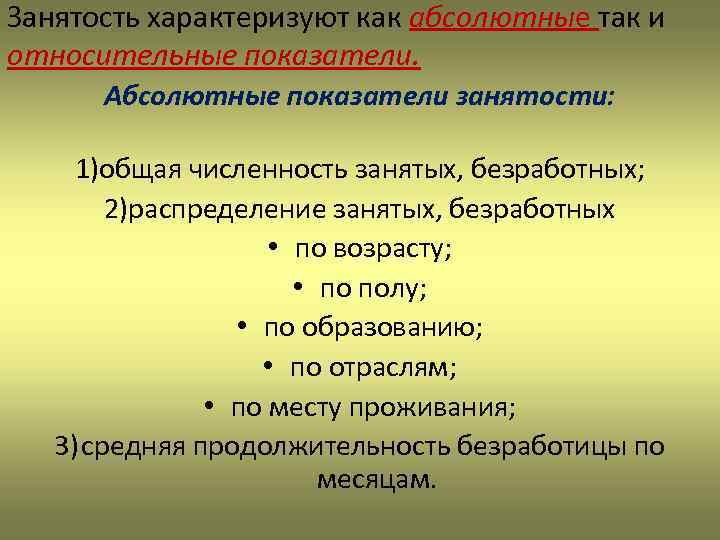 Занятость характеризуют как абсолютные так и относительные показатели.

Абсолютные показатели занятости:

1)общая численность занятых, безработных;
2)распределение занятых, безработных
• по возрасту;
• по полу;
• по образованию;
• по отраслям;
• по месту проживания;
3)средняя продолжительность безработицы по месяцам.